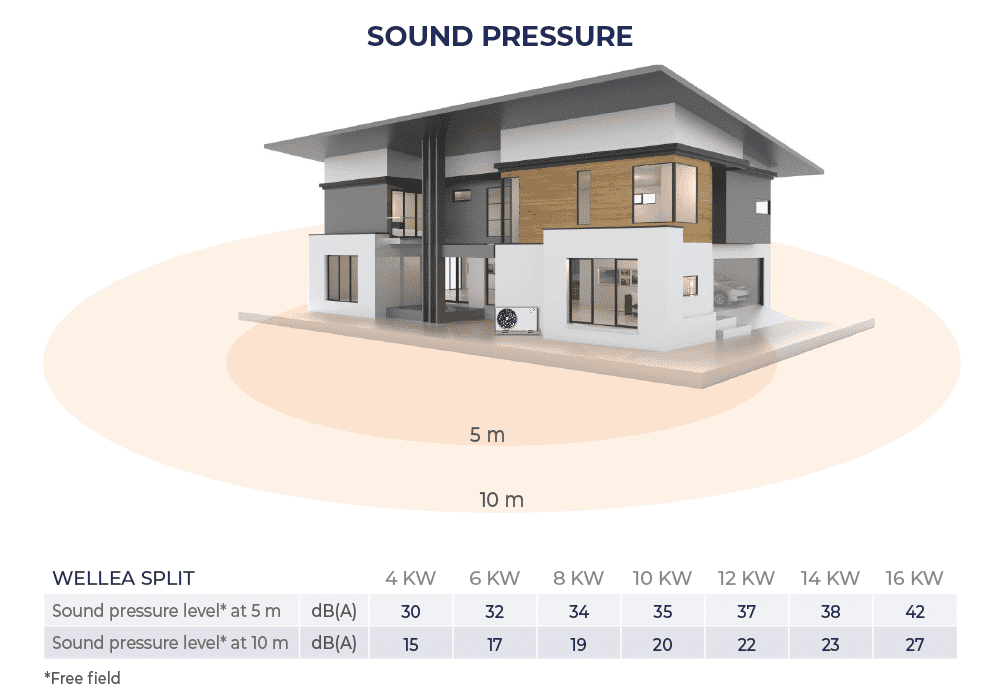 SOUND PRESSURE

5 m

10 m

| WELLEA SPLIT | | 4 KW | 6 KW | 8 KW | 10 KW | 12 KW | 14 KW | 16 KW |
|---|---|---|---|---|---|---|---|---|
| Sound pressure level* at 5 m | dB(A) | 30 | 32 | 34 | 35 | 37 | 38 | 42 |
| Sound pressure level* at 10 m | dB(A) | 15 | 17 | 19 | 20 | 22 | 23 | 27 |

*Free field